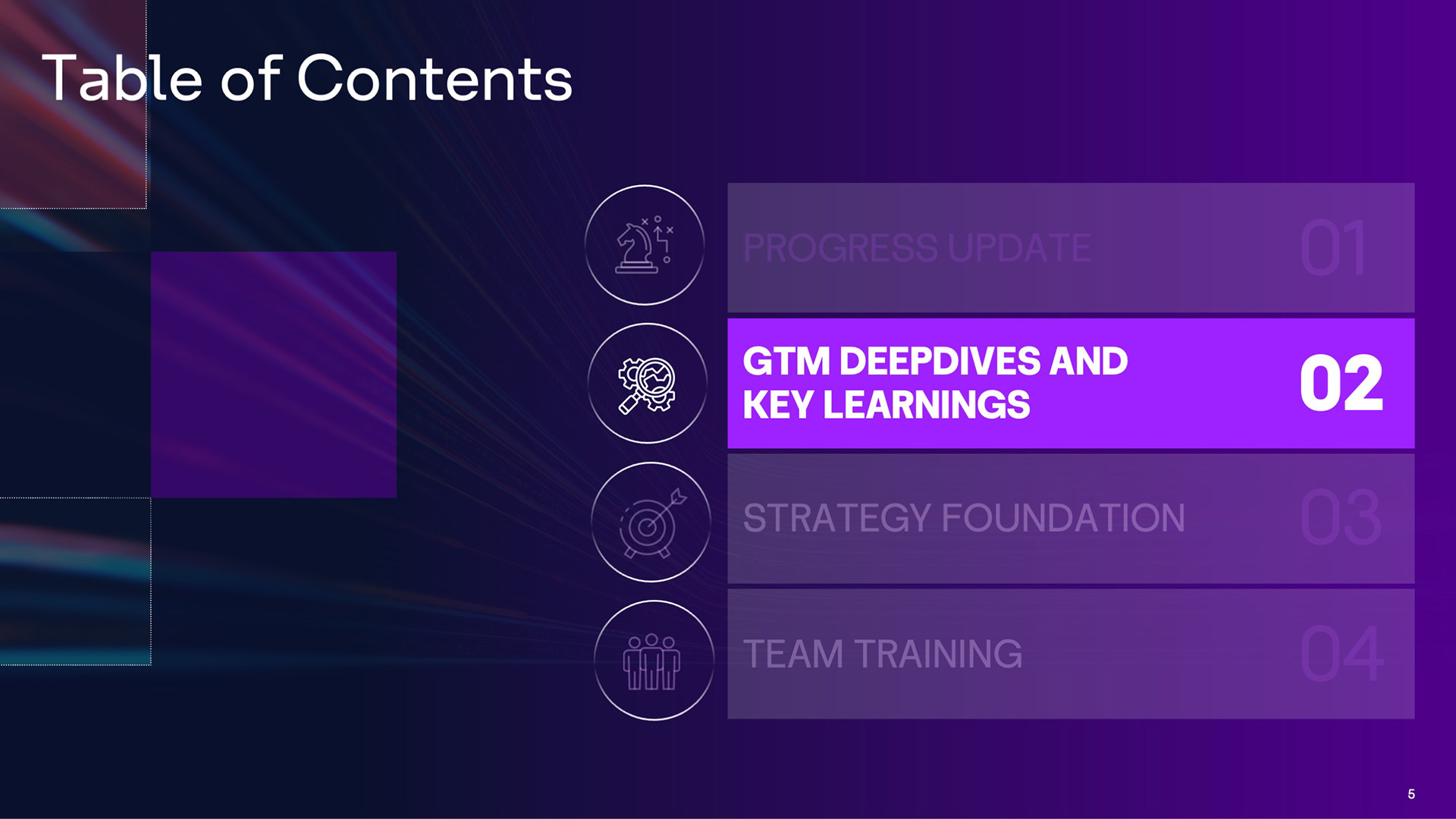 Table of Contents

PROGRESS UPDATE 01

GTM DEEPDIVES AND KEY LEARNINGS 02

STRATEGY FOUNDATION 03

TEAM TRAINING 04

5